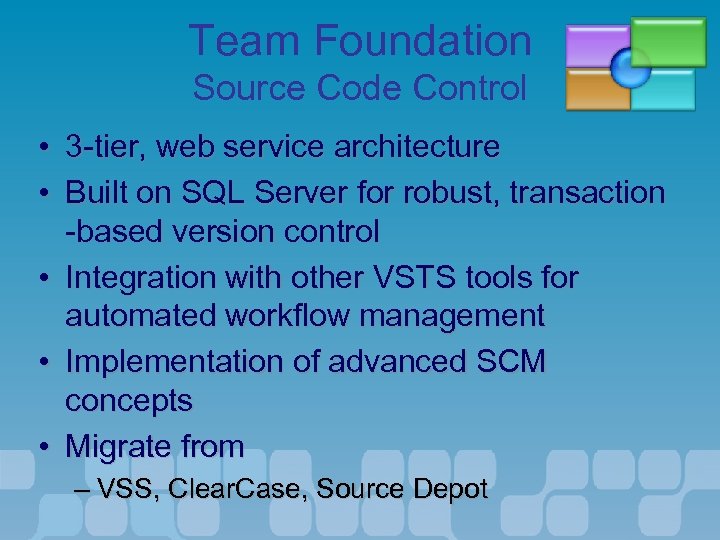 Team Foundation
Source Code Control

• 3-tier, web service architecture
• Built on SQL Server for robust, transaction -based version control
• Integration with other VSTS tools for automated workflow management
• Implementation of advanced SCM concepts
• Migrate from
– VSS, ClearCase, Source Depot